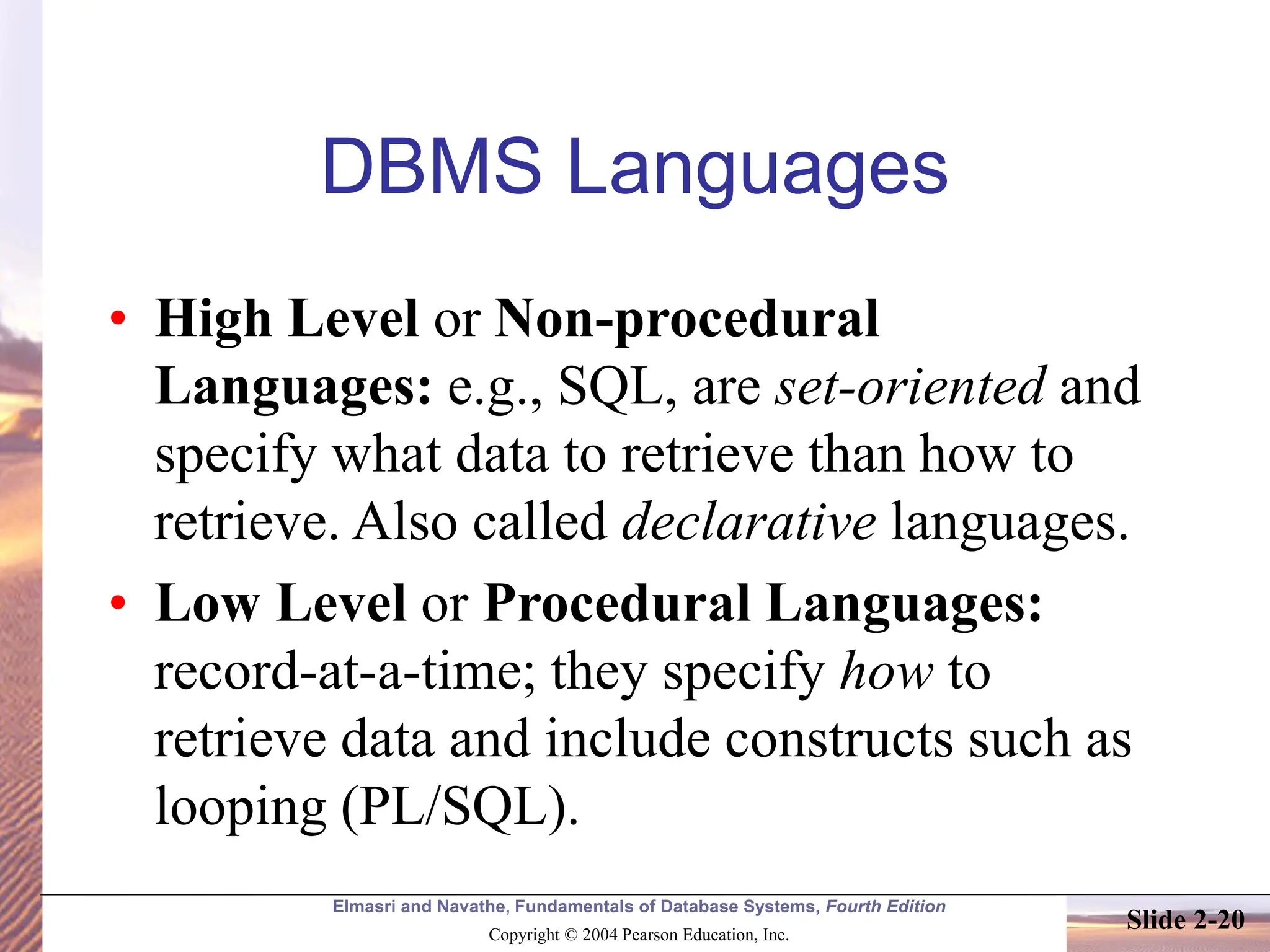 DBMS Languages

• High Level or Non-procedural Languages: e.g., SQL, are set-oriented and specify what data to retrieve than how to retrieve. Also called declarative languages.

• Low Level or Procedural Languages: record-at-a-time; they specify how to retrieve data and include constructs such as looping (PL/SQL).

Elmasri and Navathe, Fundamentals of Database Systems, Fourth Edition

Copyright © 2004 Pearson Education, Inc.

Slide 2-20